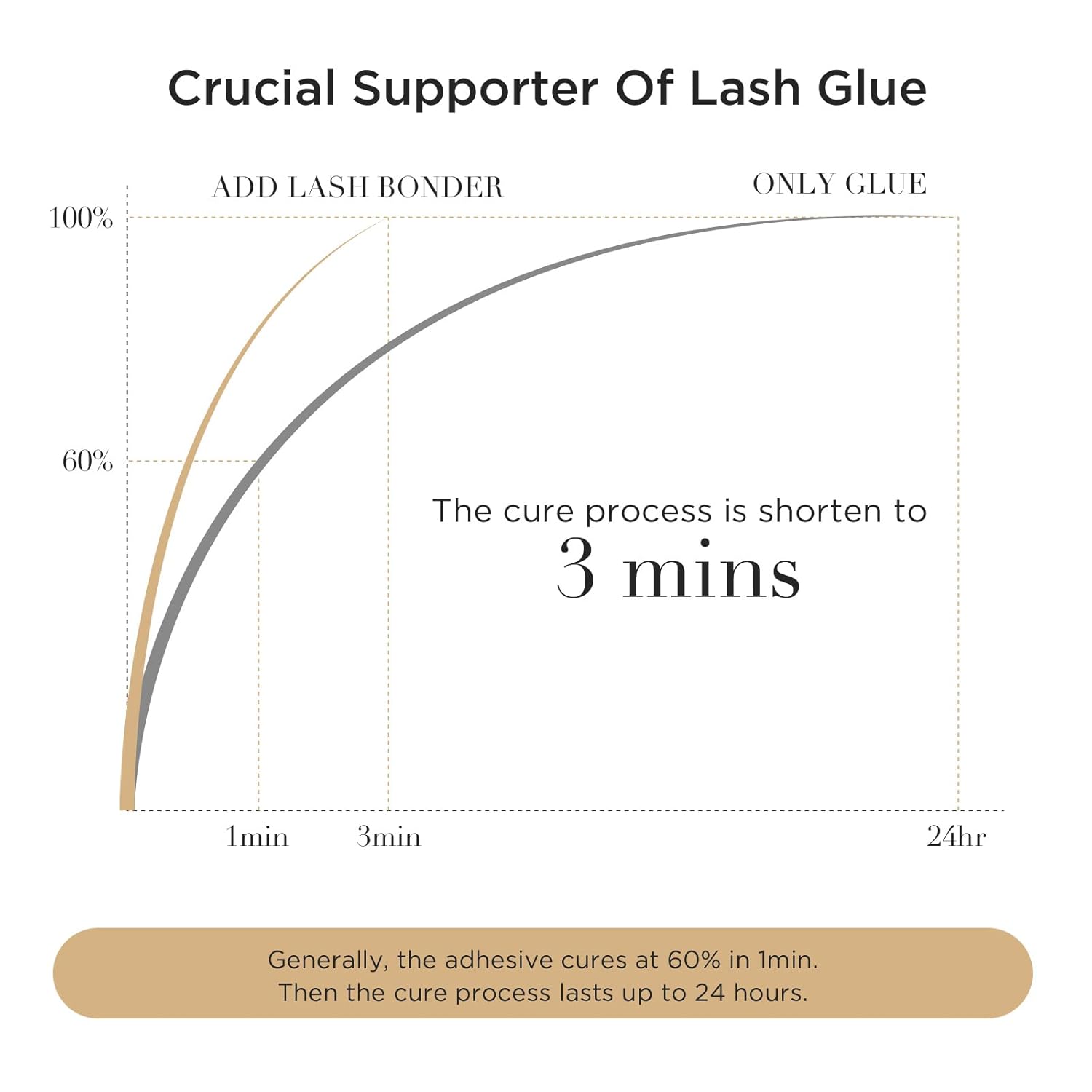 Crucial Supporter Of Lash Glue

ADD LASH BONDER

ONLY GLUE

100%

60%

The cure process is shorten to
3 mins

1min
3min
24hr

Generally, the adhesive cures at 60% in 1min.
Then the cure process lasts up to 24 hours.